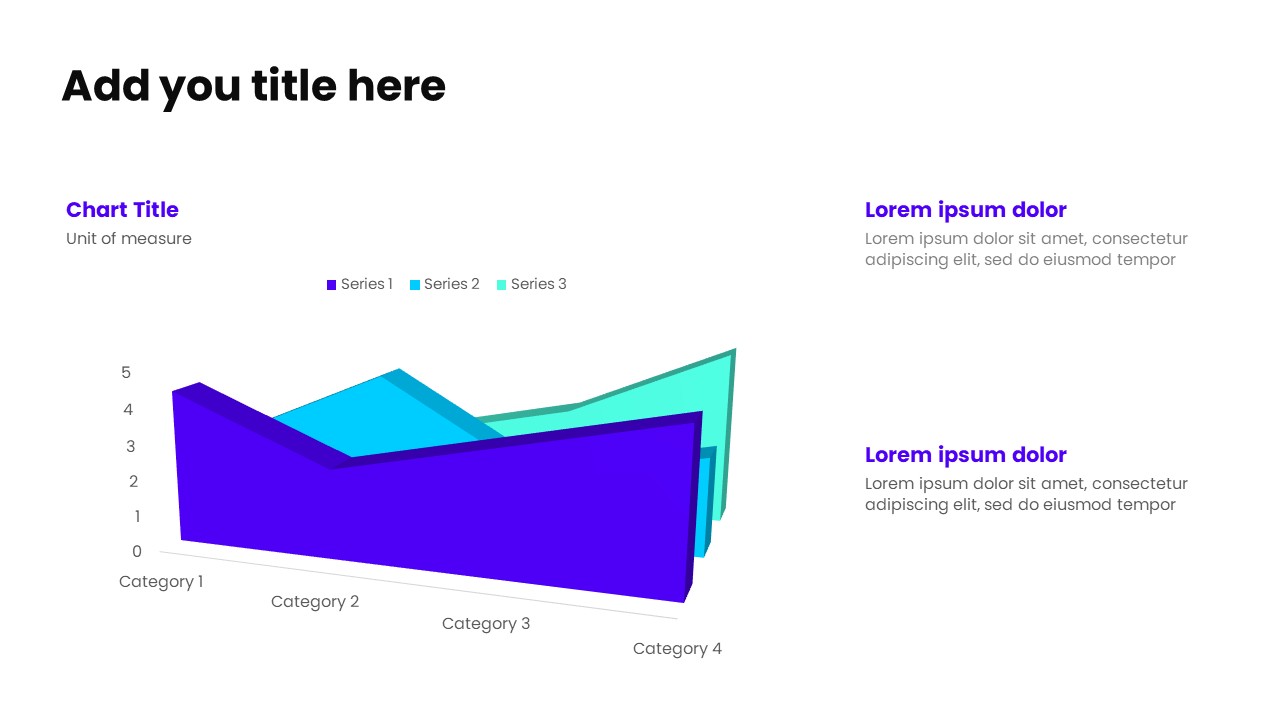 Add you title here

Chart Title
Unit of measure

Series 1 Series 2 Series 3

5
4
3
2
1
0

Category 1
Category 2
Category 3
Category 4

Lorem ipsum dolor
Lorem ipsum dolor sit amet, consectetur adipiscing elit, sed do eiusmod tempor

Lorem ipsum dolor
Lorem ipsum dolor sit amet, consectetur adipiscing elit, sed do eiusmod tempor